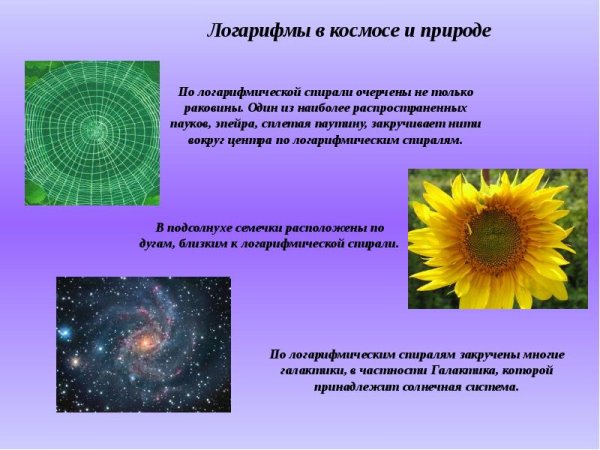 Логарифмы в космосе и природе

По логарифмической спирали очерчены не только раковины. Один из наиболее распространенных пауков, эпейра, сплетая паутину, закручивает нити вокруг центра по логарифмическим спиралям.

В подсолнухе семечки расположены по дугам, близким к логарифмической спирали.

По логарифмическим спиралям закручены многие галактики, в частности Галактика, которой принадлежит солнечная система.